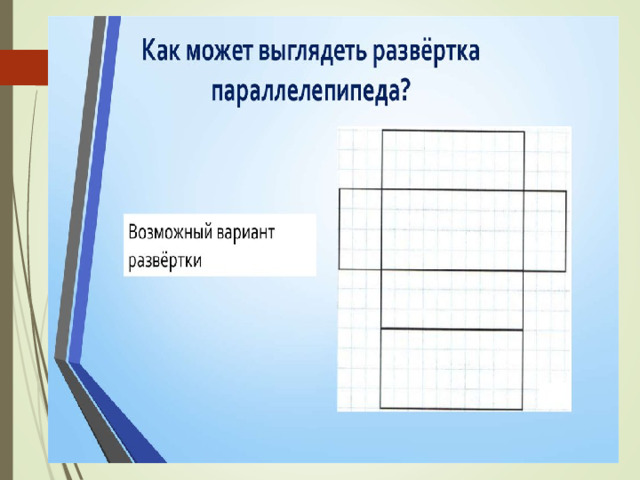 Как может выглядеть развёртка параллелепипеда?

Возможный вариант развёртки